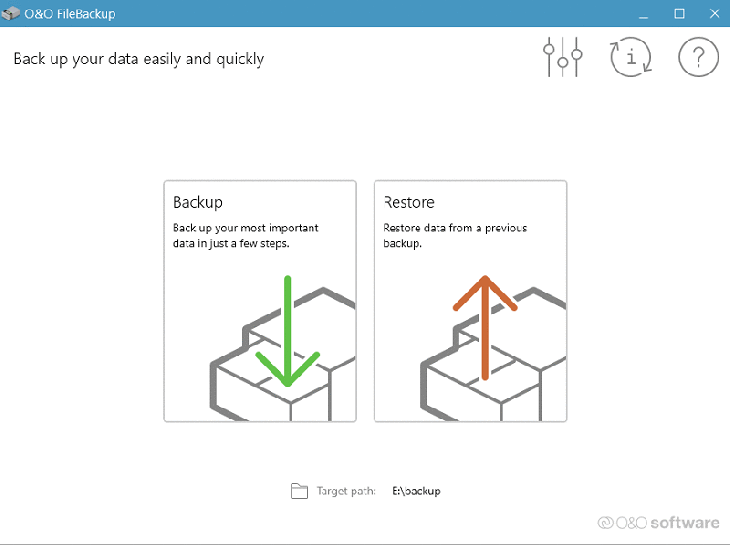 O&O FileBackup

Back up your data easily and quickly

i

?

Backup

Back up your most important data in just a few steps.

Restore

Restore data from a previous backup.

Target path: E:\backup

O&O software